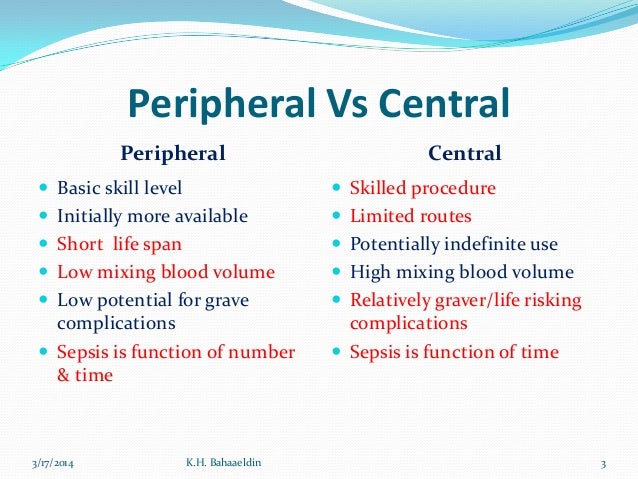 Peripheral Vs Central

Peripheral

- Basic skill level
- Initially more available
- Short life span
- Low mixing blood volume
- Low potential for grave complications
- Sepsis is function of number & time

Central

- Skilled procedure
- Limited routes
- Potentially indefinite use
- High mixing blood volume
- Relatively graver/life risking complications
- Sepsis is function of time

3/17/2014 K.H. Bahaaeldin 3